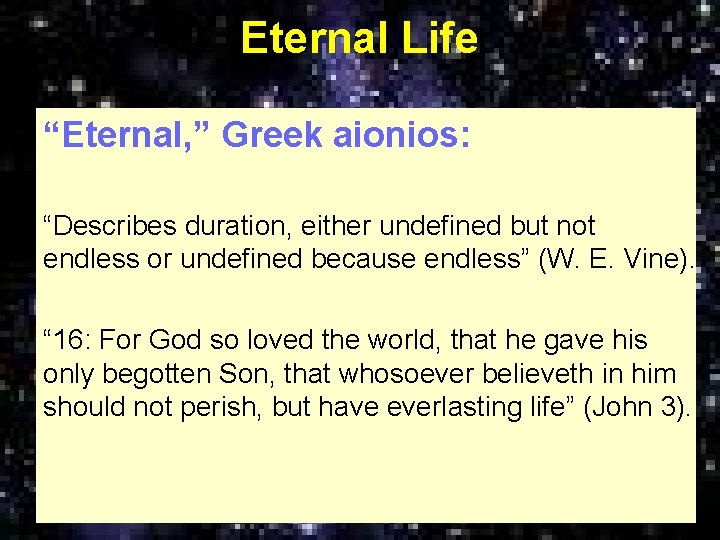 Eternal Life

“Eternal,” Greek aionios:

“Describes duration, either undefined but not endless or undefined because endless” (W. E. Vine).

“16: For God so loved the world, that he gave his only begotten Son, that whosoever believeth in him should not perish, but have everlasting life” (John 3).